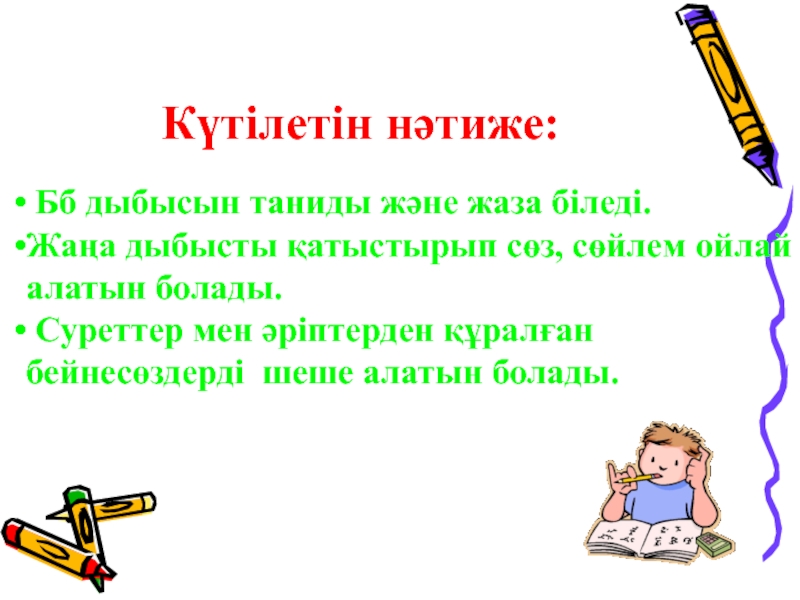 Күтілетін нәтиже:

• Бб дыбысын таниды және жаза біледі.

•Жаңа дыбысты қатыстырып сөз, сөйлем ойлай алатын болады.

• Суреттер мен әріптерден құралған бейнесөздерді шеше алатын болады.